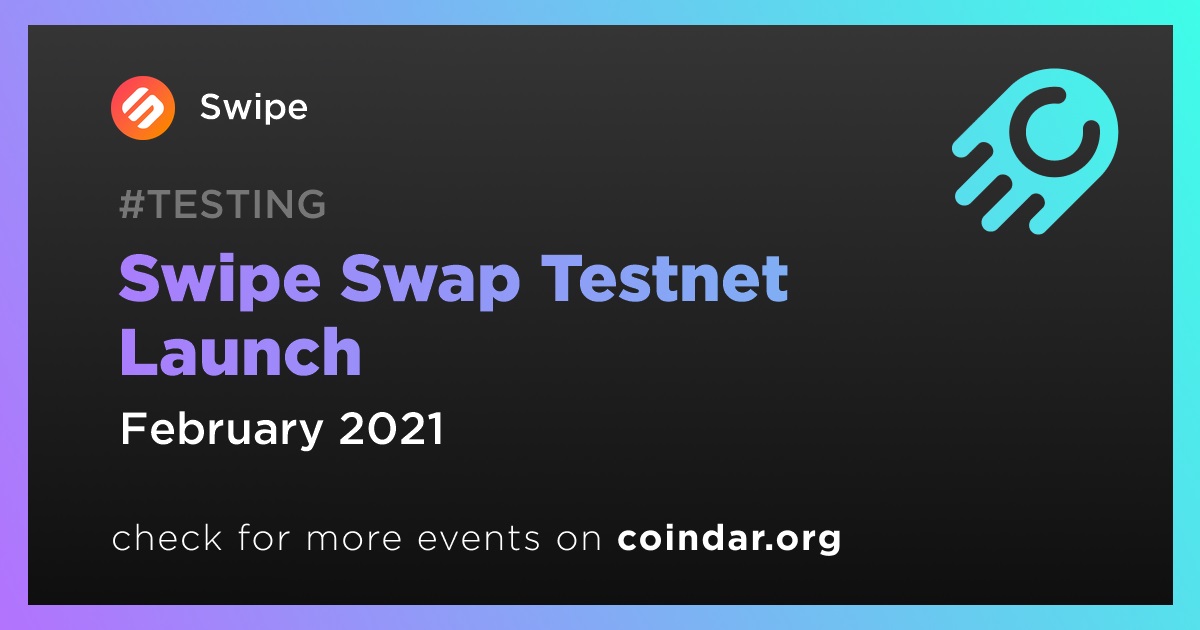 Swipe

#TESTING

Swipe Swap Testnet Launch

February 2021

check for more events on coindar.org